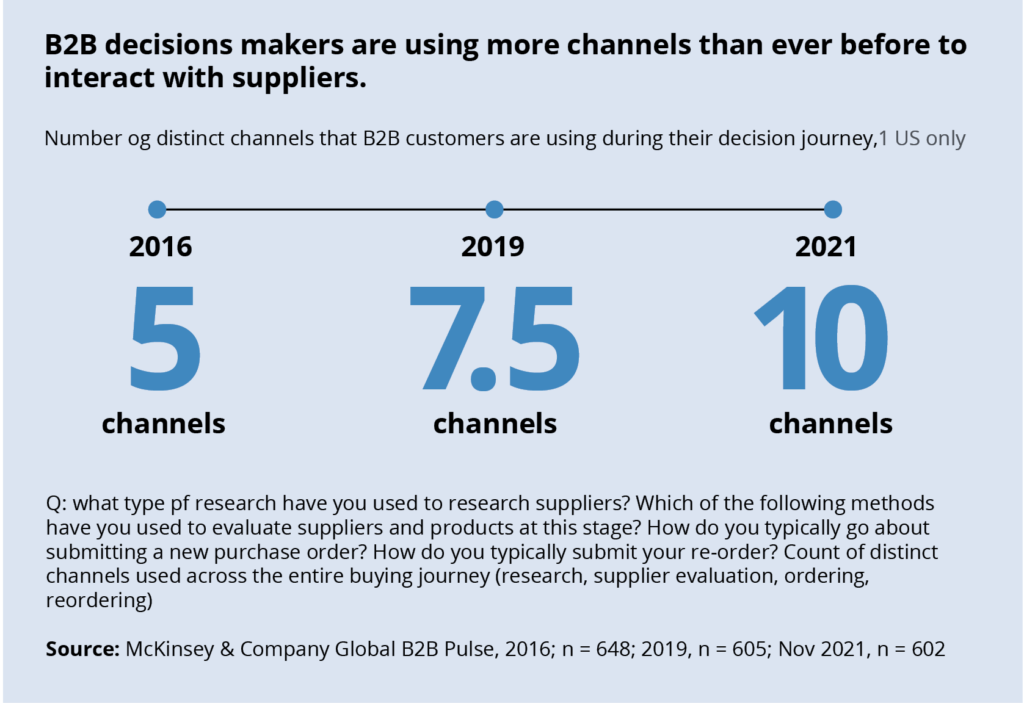 B2B decisions makers are using more channels than ever before to interact with suppliers.

Number og distinct channels that B2B customers are using during their decision journey,1 US only

2016

5

channels

2019

7.5

channels

2021

10

channels

Q: what type pf research have you used to research suppliers? Which of the following methods have you used to evaluate suppliers and products at this stage? How do you typically go about submitting a new purchase order? How do you typically submit your re-order? Count of distinct channels used across the entire buying journey (research, supplier evaluation, ordering, reordering)

Source: McKinsey & Company Global B2B Pulse, 2016; n = 648; 2019, n = 605; Nov 2021, n = 602